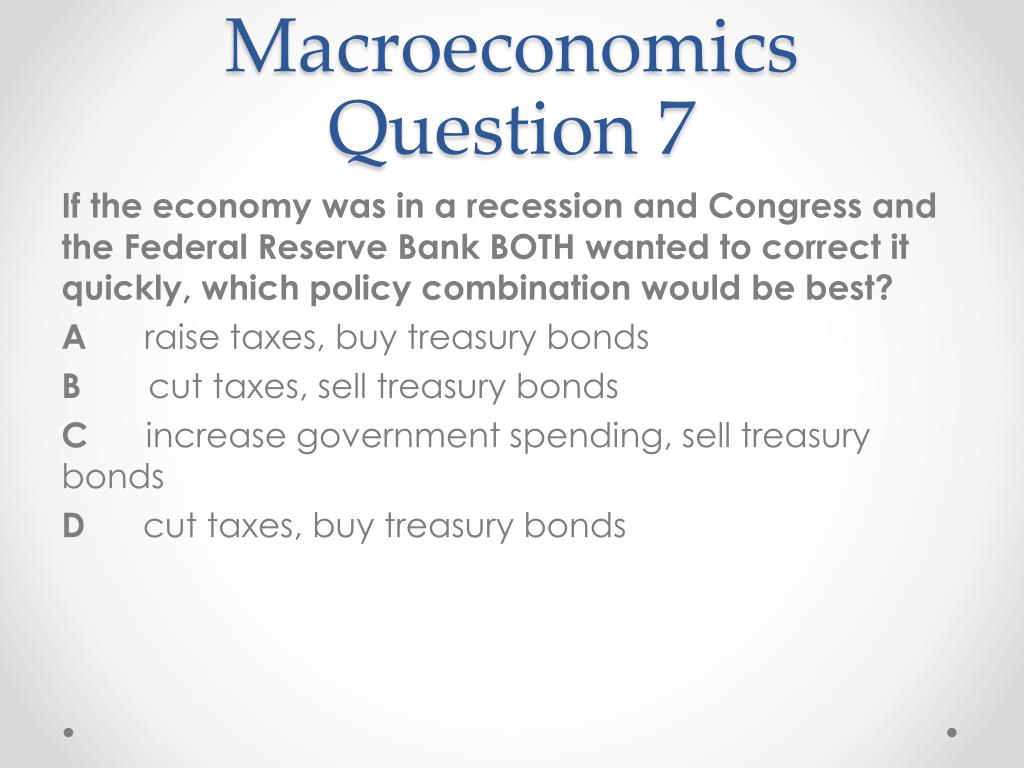 Macroeconomics Question 7

If the economy was in a recession and Congress and the Federal Reserve Bank BOTH wanted to correct it quickly, which policy combination would be best?

A raise taxes, buy treasury bonds

B cut taxes, sell treasury bonds

C increase government spending, sell treasury bonds

D cut taxes, buy treasury bonds